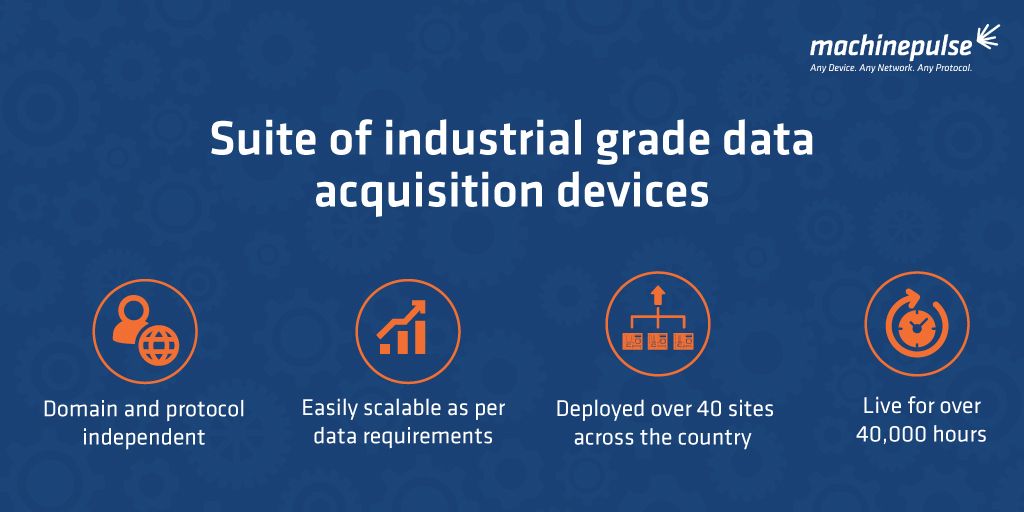 machinepulse
Any Device. Any Network. Any Protocol.

Suite of industrial grade data acquisition devices

Domain and protocol independent

Easily scalable as per data requirements

Deployed over 40 sites across the country

Live for over 40,000 hours